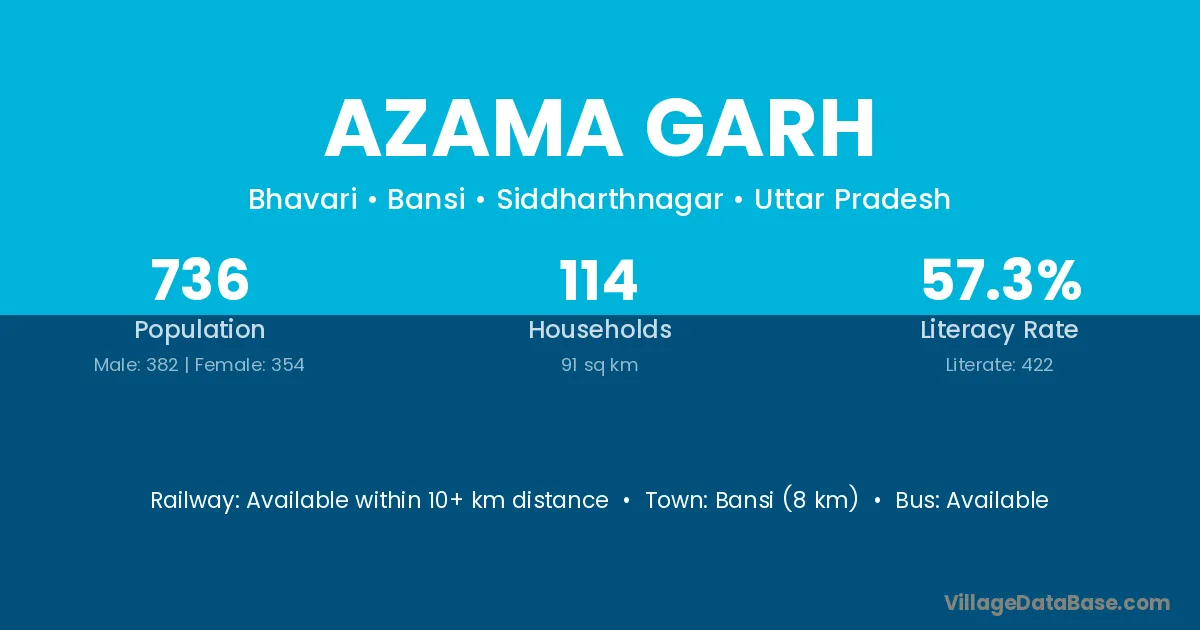 AZAMA GARH

Bhavari • Bansi • Siddharthnagar • Uttar Pradesh

736
Population
Male: 382 | Female: 354

114
Households
91 sq km

57.3%
Literacy Rate
Literate: 422

Railway: Available within 10+ km distance • Town: Bansi (8 km) • Bus: Available

VillageDataBase.com